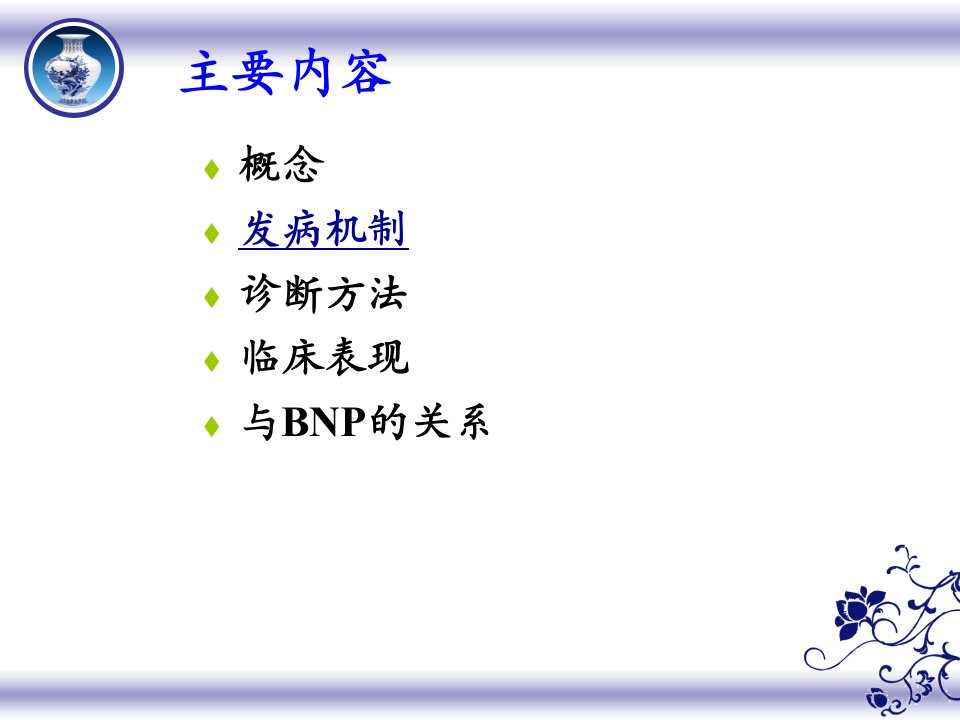 主要内容

♦ 概念
♦ 发病机制
♦ 诊断方法
♦ 临床表现
♦ 与BNP的关系